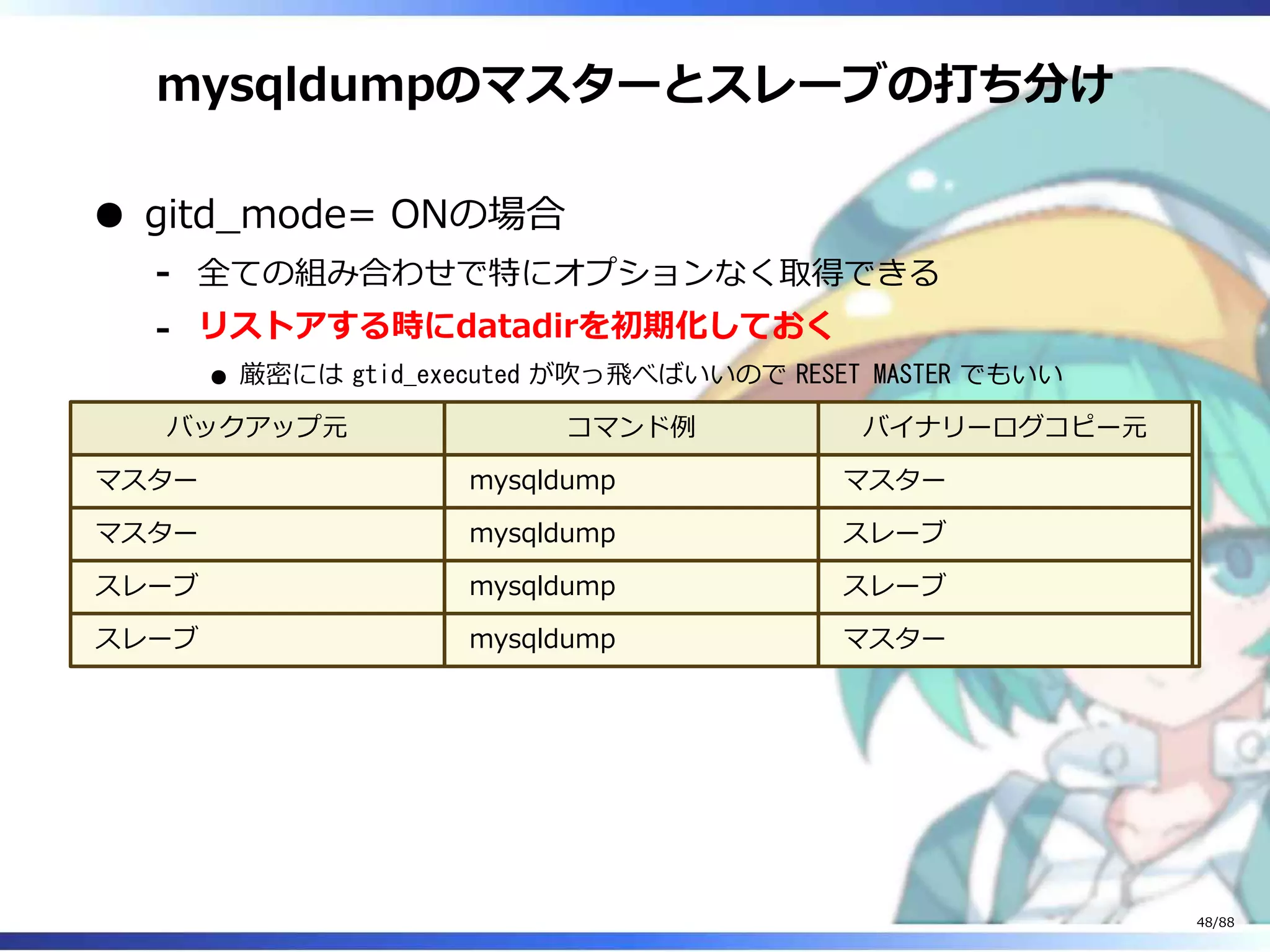 mysqldumpのマスターとスレーブの打ち分け

● gitd_mode= ONの場合

- 全ての組み合わせで特にオプションなく取得できる

- リストアする時にdatadirを初期化しておく

● 厳密には gtid_executed が吹っ飛べばいいので RESET MASTER でもいい

| バックアップ元 | コマンド例 | バイナリーログコピー元 |
|---|---|---|
| マスター | mysqldump | マスター |
| マスター | mysqldump | スレーブ |
| スレーブ | mysqldump | スレーブ |
| スレーブ | mysqldump | マスター |

48/88